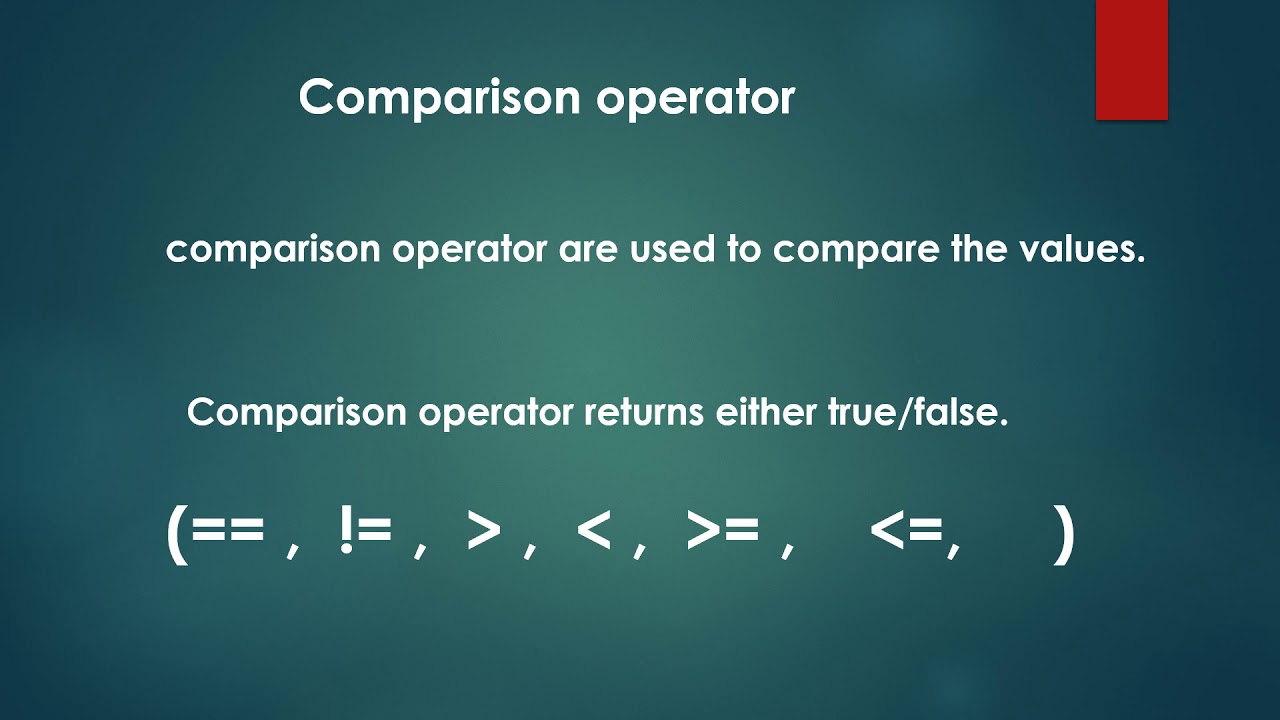 Comparison operator

comparison operator are used to compare the values.

Comparison operator returns either true/false.

(== , != , > , < , >= , <=, )